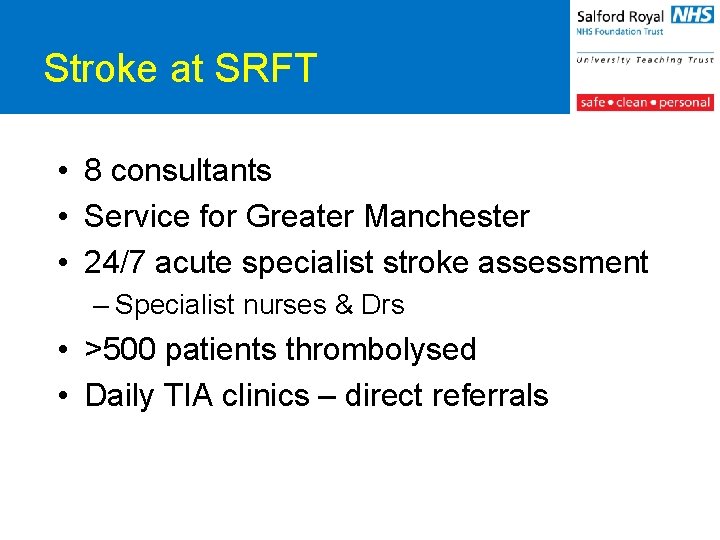 Stroke at SRFT

Salford Royal NHS
NHS Foundation Trust
University Teaching Trust
safe • clean • personal

• 8 consultants
• Service for Greater Manchester
• 24/7 acute specialist stroke assessment
– Specialist nurses & Drs
• >500 patients thrombolysed
• Daily TIA clinics – direct referrals